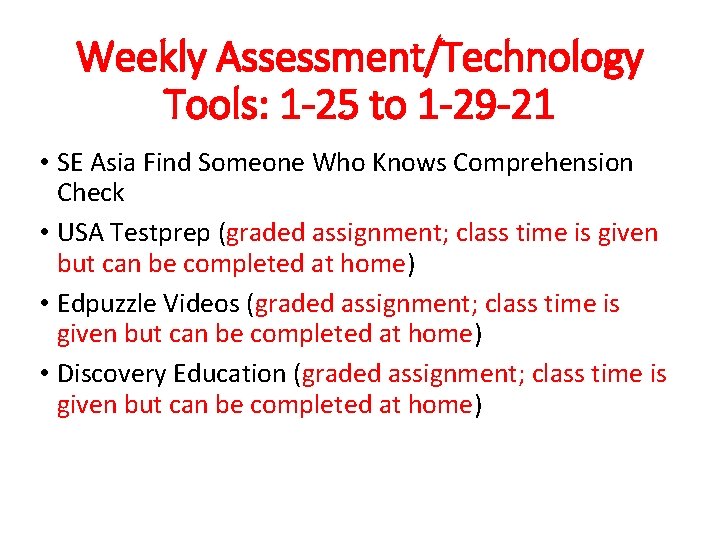 Weekly Assessment/Technology Tools: 1-25 to 1-29-21

• SE Asia Find Someone Who Knows Comprehension Check
• USA Testprep (graded assignment; class time is given but can be completed at home)
• Edpuzzle Videos (graded assignment; class time is given but can be completed at home)
• Discovery Education (graded assignment; class time is given but can be completed at home)